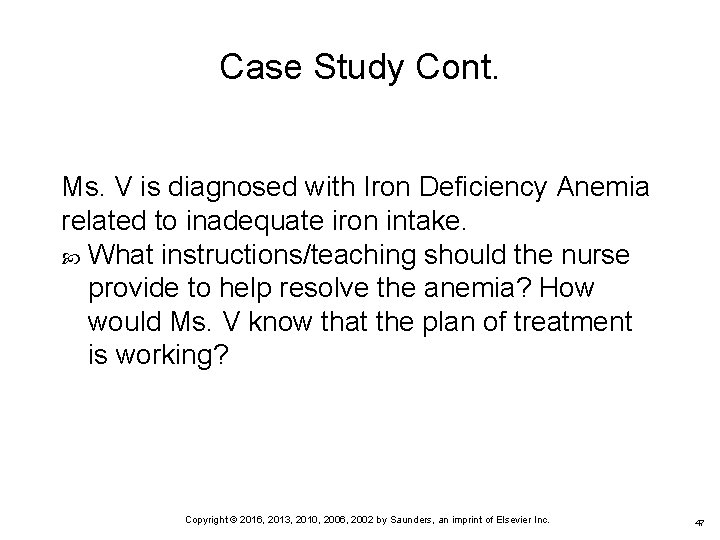 Case Study Cont.

Ms. V is diagnosed with Iron Deficiency Anemia related to inadequate iron intake.

What instructions/teaching should the nurse provide to help resolve the anemia? How would Ms. V know that the plan of treatment is working?

Copyright © 2016, 2013, 2010, 2006, 2002 by Saunders, an imprint of Elsevier Inc.

47